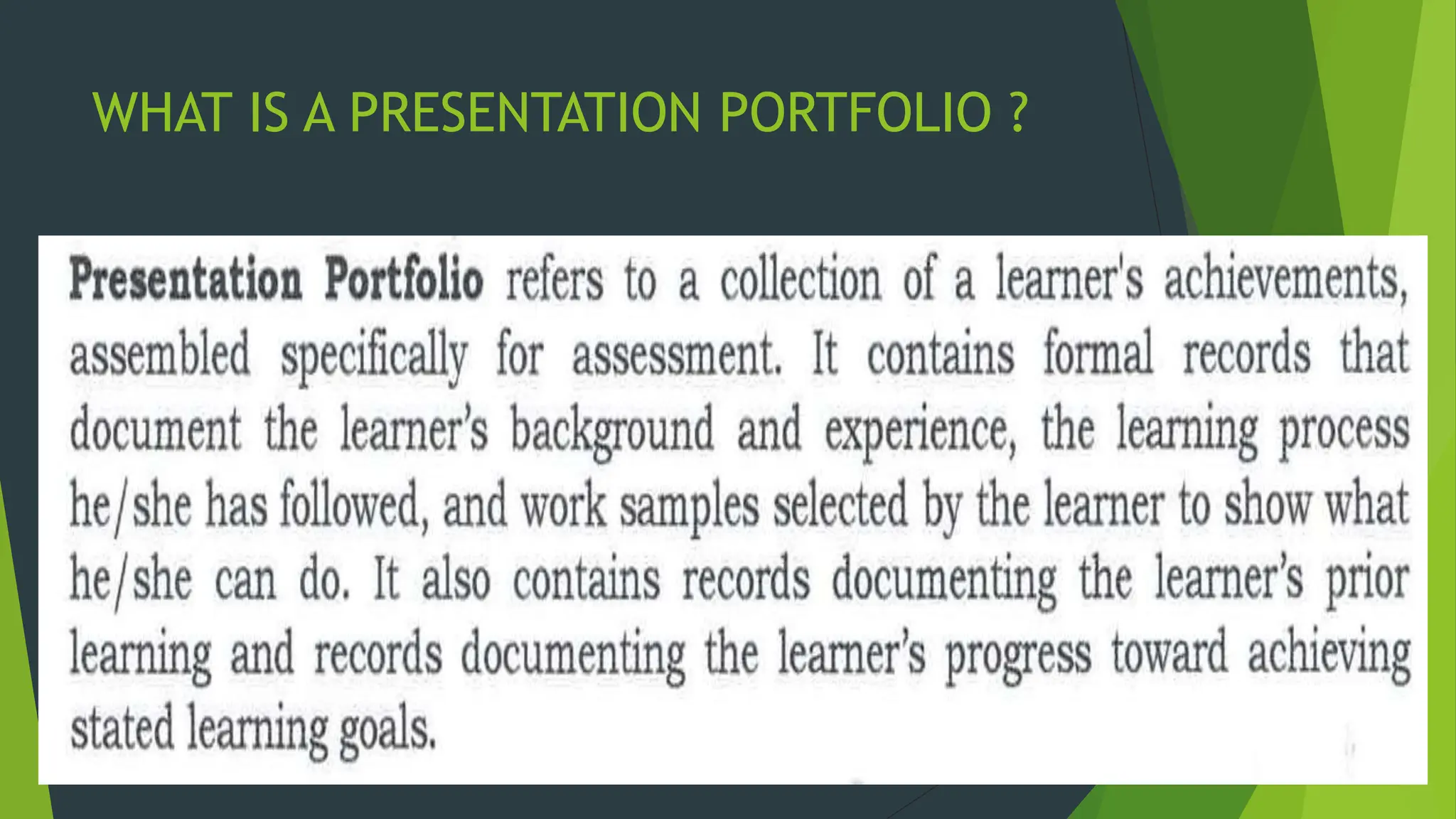 WHAT IS A PRESENTATION PORTFOLIO ?

Presentation Portfolio refers to a collection of a learner's achievements, assembled specifically for assessment. It contains formal records that document the learner's background and experience, the learning process he/she has followed, and work samples selected by the learner to show what he/she can do. It also contains records documenting the learner's prior learning and records documenting the learner's progress toward achieving stated learning goals.